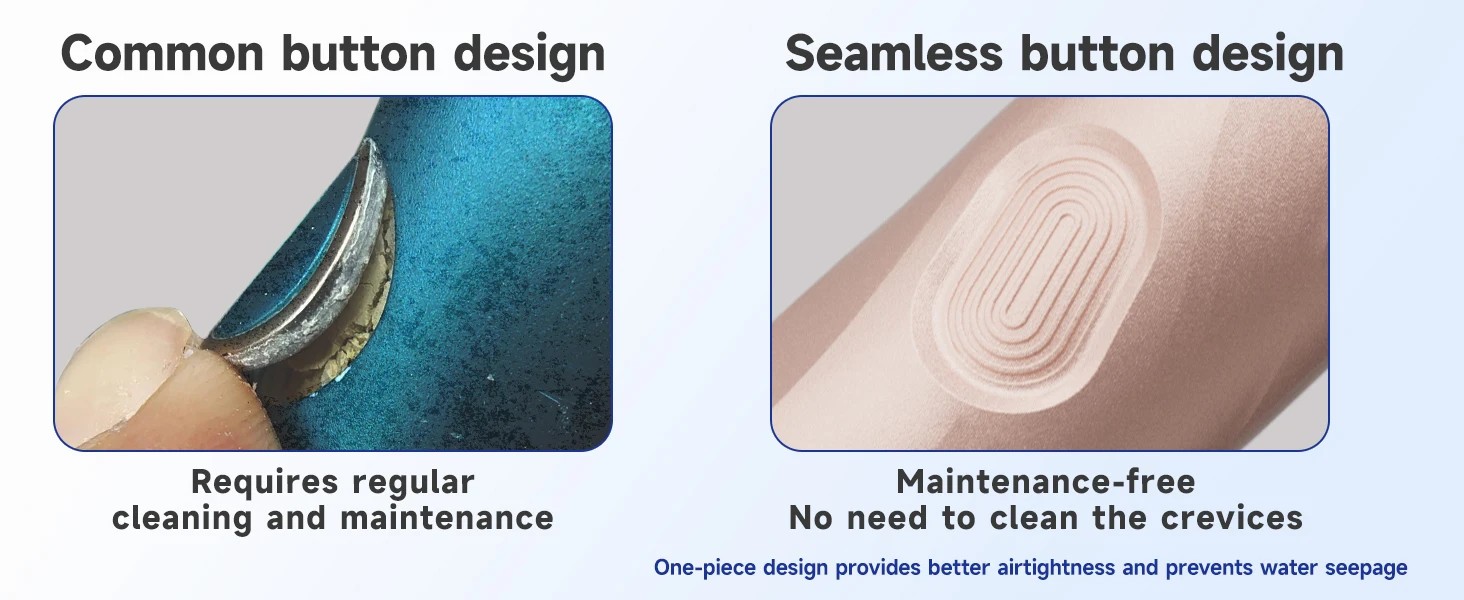 Common button design

Requires regular cleaning and maintenance

Seamless button design

Maintenance-free
No need to clean the crevices

One-piece design provides better airtightness and prevents water seepage